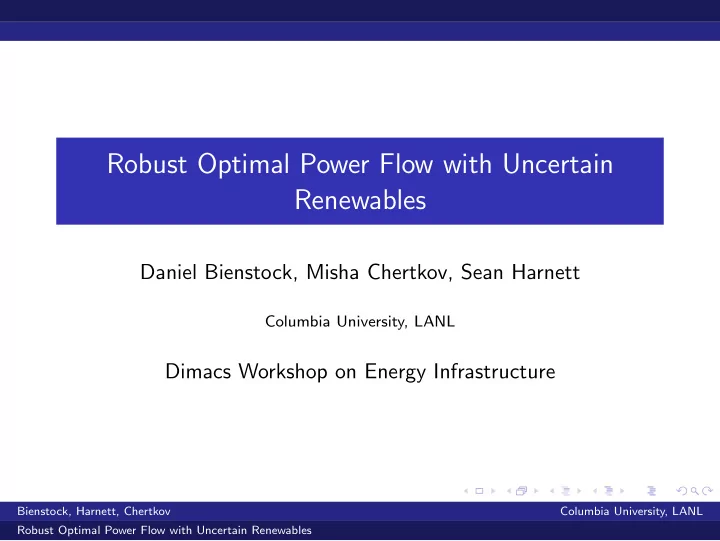 Robust Optimal Power Flow with Uncertain Renewables

Daniel Bienstock, Misha Chertkov, Sean Harnett

Columbia University, LANL

Dimacs Workshop on Energy Infrastructure

Bienstock, Harnett, Chertkov

Columbia University, LANL

Robust Optimal Power Flow with Uncertain Renewables